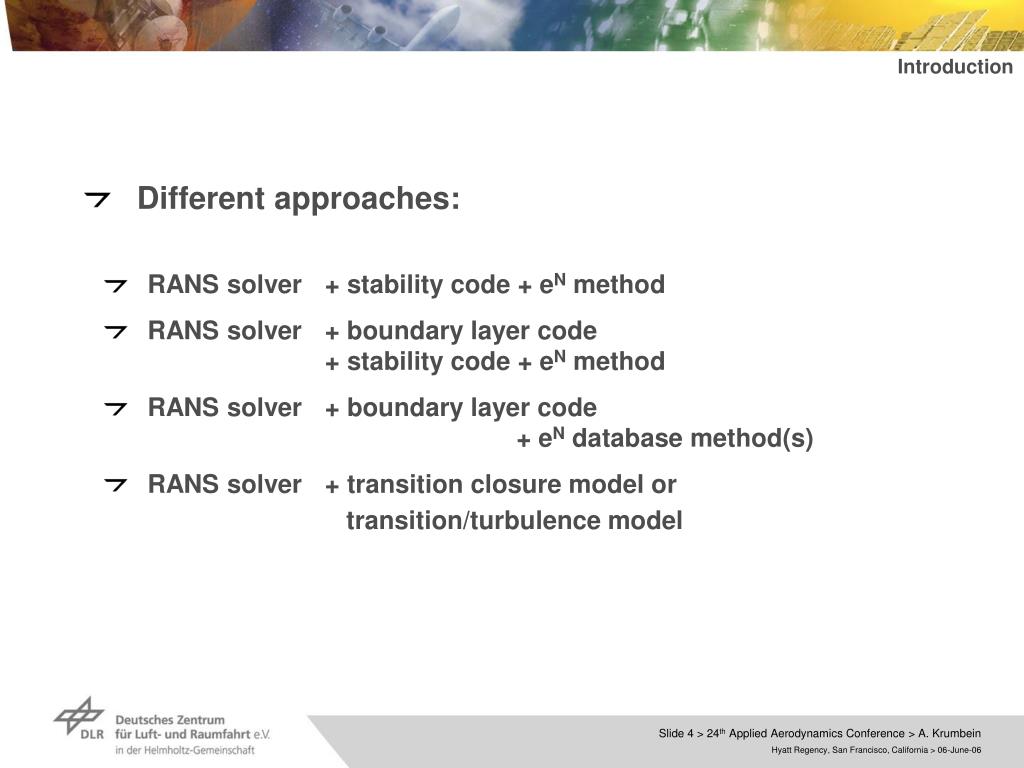 Introduction

Different approaches:

RANS solver + stability code + $e^N$ method

RANS solver + boundary layer code
+ stability code + $e^N$ method

RANS solver + boundary layer code
+ $e^N$ database method(s)

RANS solver + transition closure model or
transition/turbulence model

DLR Deutsches Zentrum für Luft- und Raumfahrt e.V. in der Helmholtz-Gemeinschaft

Slide 4 > 24$^{th}$ Applied Aerodynamics Conference > A. Krumbein
Hyatt Regency, San Francisco, California > 06-June-06